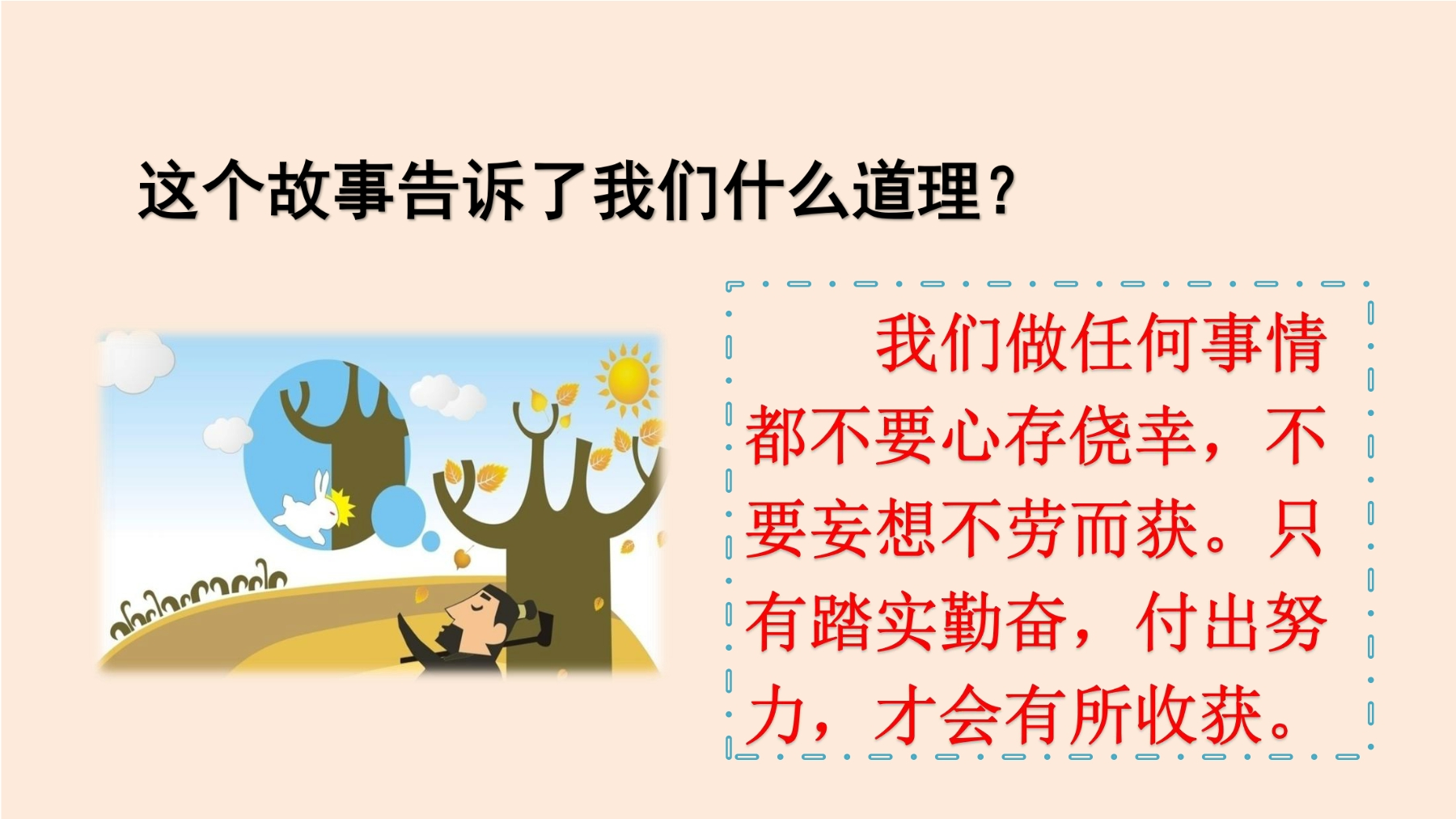 这个故事告诉了我们什么道理？

我们做任何事情都不要心存侥幸，不要妄想不劳而获。只有踏实勤奋，付出努力，才会有所收获。